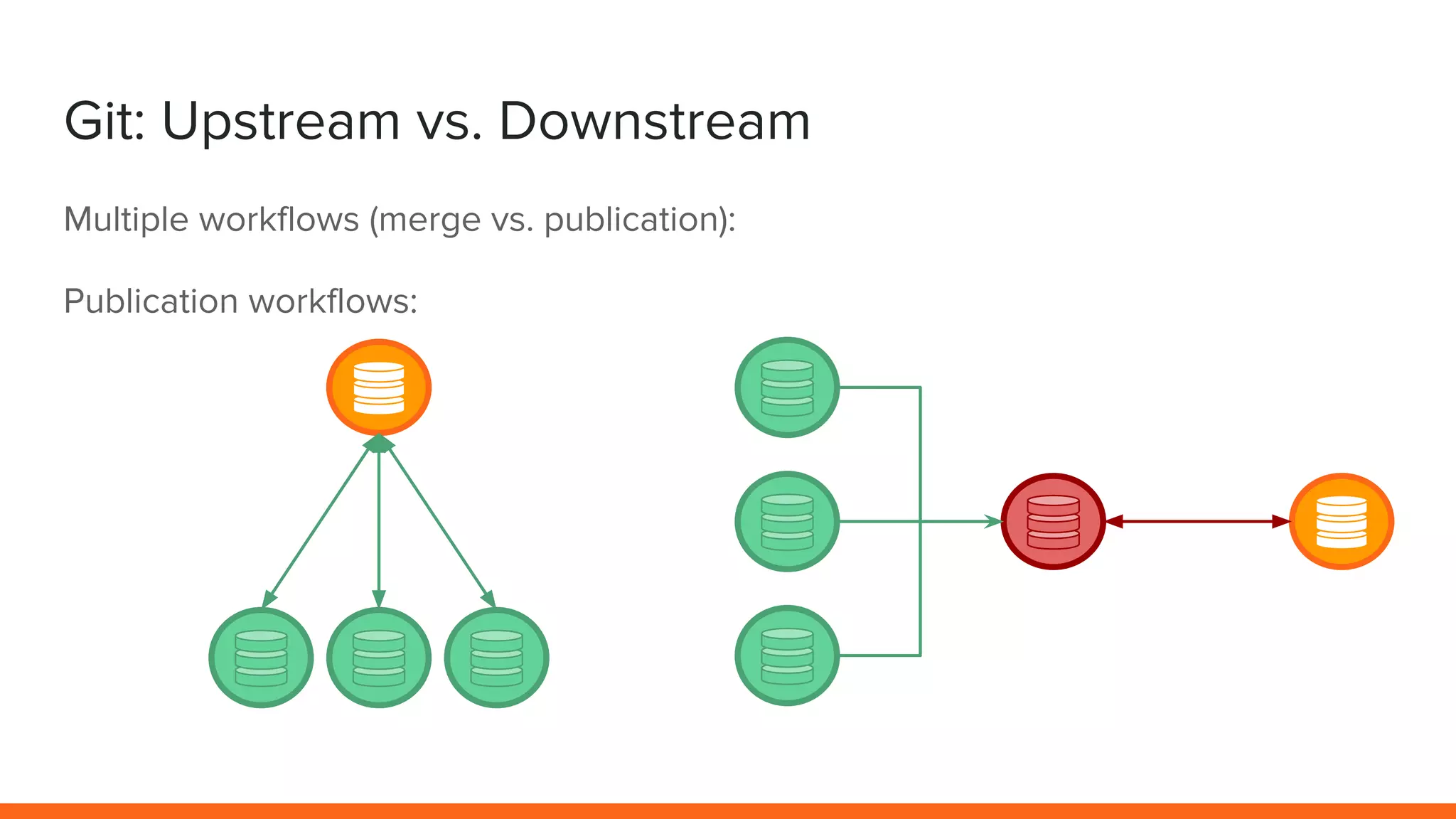 Git: Upstream vs. Downstream

Multiple workflows (merge vs. publication):

Publication workflows: